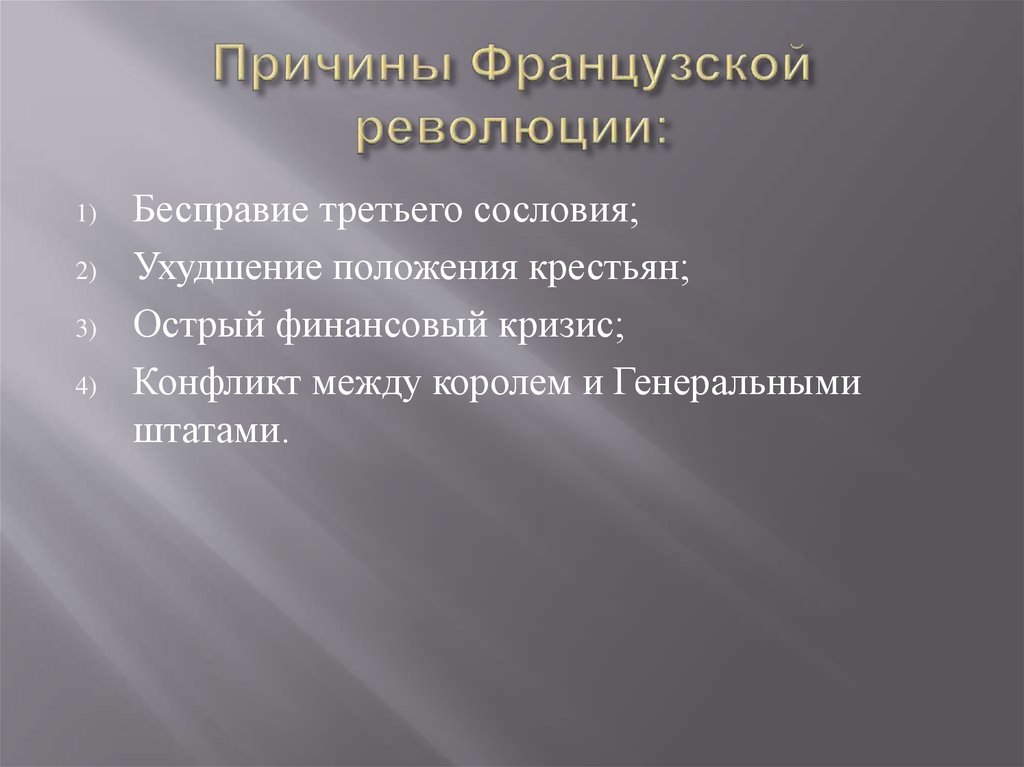 Причины Французской революции:

1) Бесправие третьего сословия;
2) Ухудшение положения крестьян;
3) Острый финансовый кризис;
4) Конфликт между королем и Генеральными штатами.